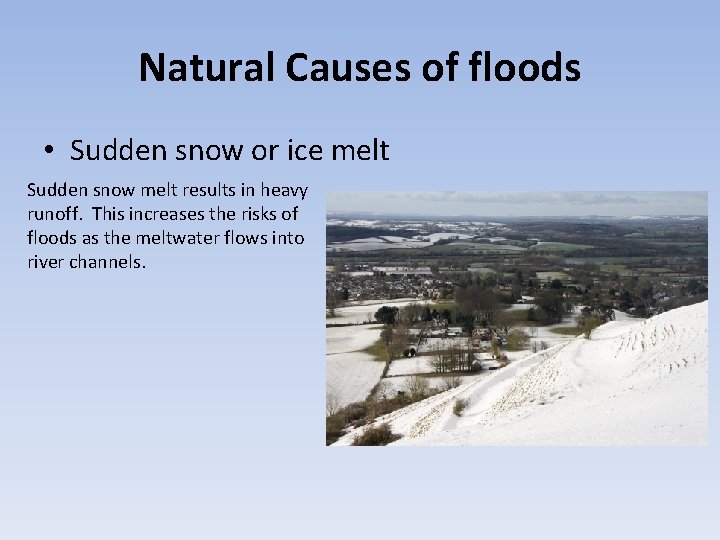 Natural Causes of floods

• Sudden snow or ice melt

Sudden snow melt results in heavy runoff. This increases the risks of floods as the meltwater flows into river channels.